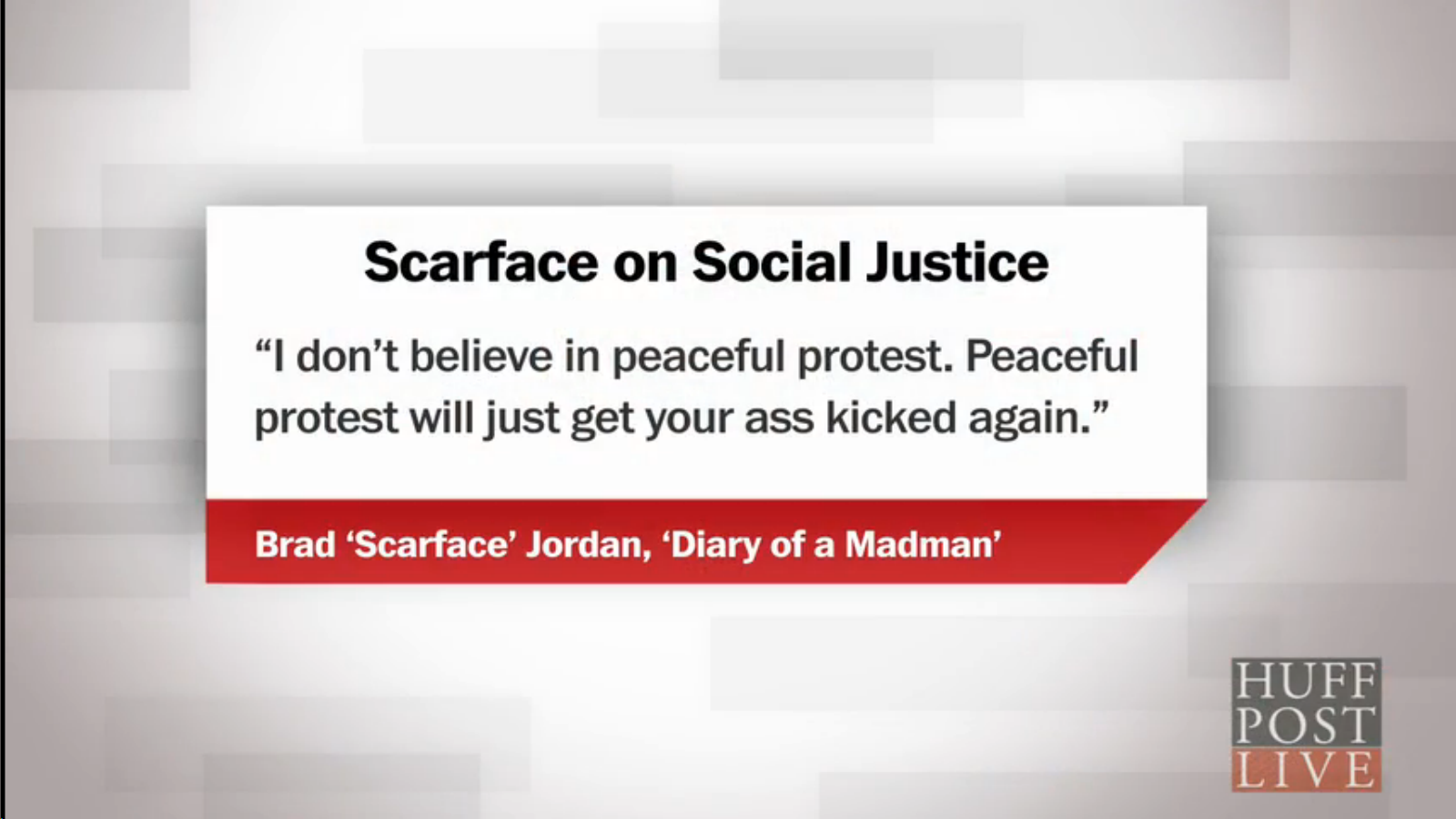 Scarface on Social Justice

“I don’t believe in peaceful protest. Peaceful protest will just get your ass kicked again.”

Brad ‘Scarface’ Jordan, ‘Diary of a Madman’

HUFF
POST
LIVE